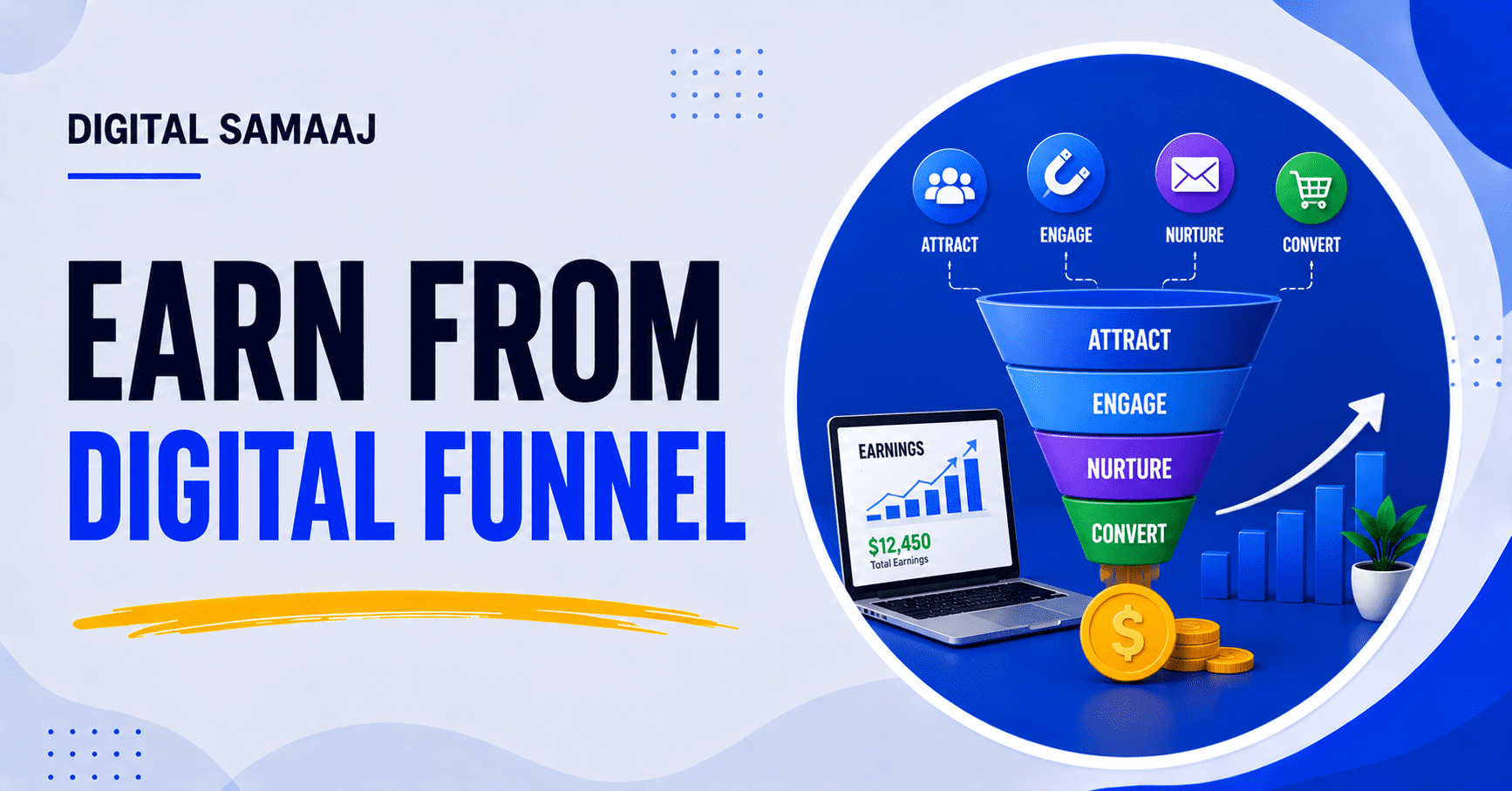 DIGITAL SAMAAJ

EARN FROM DIGITAL FUNNEL

ATTRACT
ENGAGE
NURTURE
CONVERT

ATTRACT
ENGAGE
NURTURE
CONVERT

EARNINGS
$12,450
Total Earnings

$